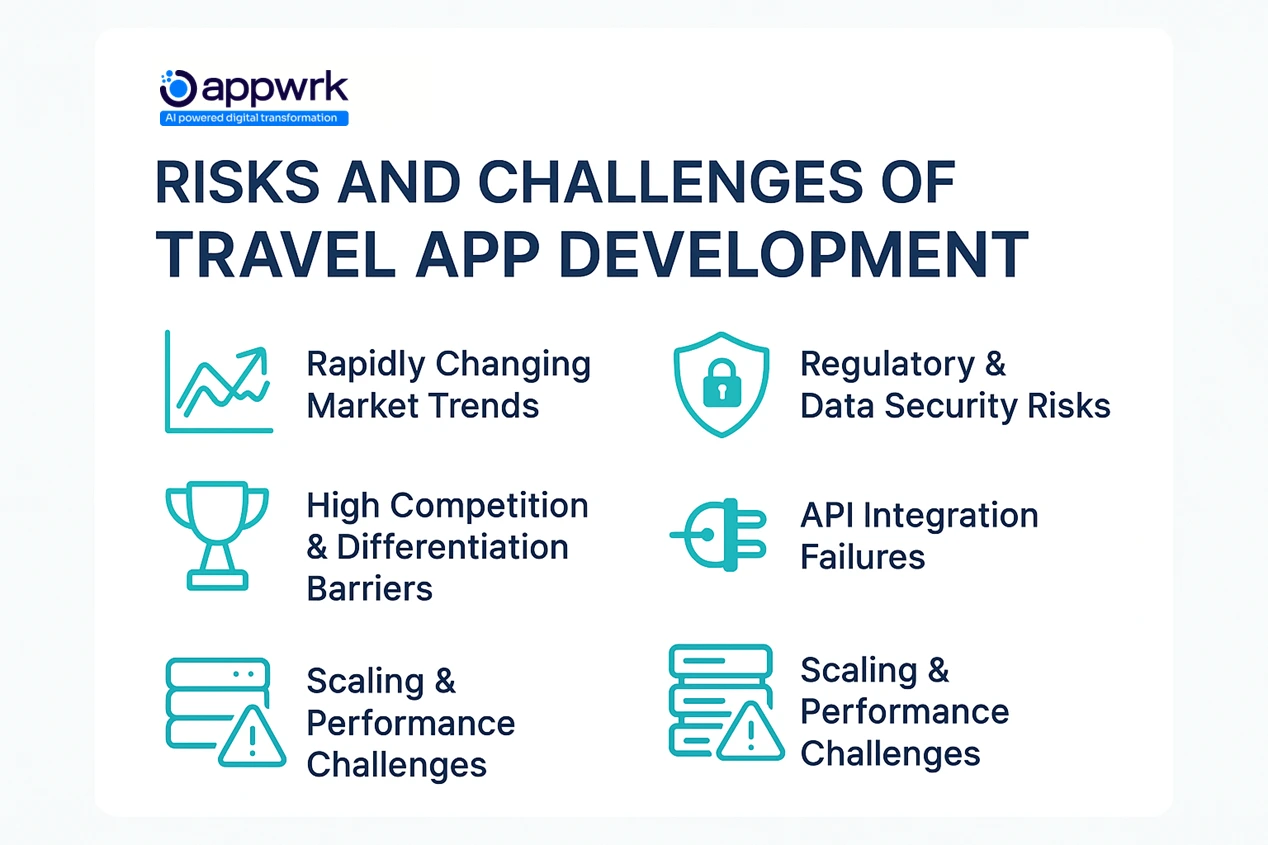 appwrk
AI powered digital transformation

RISKS AND CHALLENGES OF TRAVEL APP DEVELOPMENT

Rapidly Changing Market Trends

High Competition & Differentiation Barriers

Scaling & Performance Challenges

Regulatory & Data Security Risks

API Integration Failures

Scaling & Performance Challenges